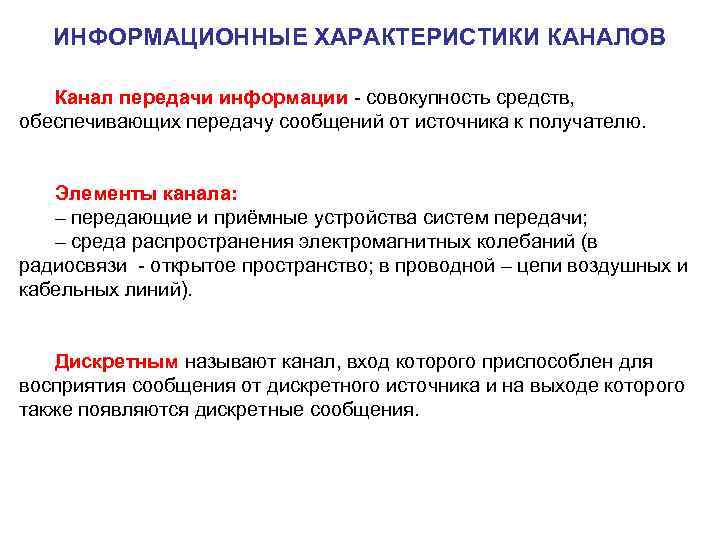 ИНФОРМАЦИОННЫЕ ХАРАКТЕРИСТИКИ КАНАЛОВ

Канал передачи информации - совокупность средств, обеспечивающих передачу сообщений от источника к получателю.

Элементы канала:
– передающие и приёмные устройства систем передачи;
– среда распространения электромагнитных колебаний (в радиосвязи - открытое пространство; в проводной – цепи воздушных и кабельных линий).

Дискретным называют канал, вход которого приспособлен для восприятия сообщения от дискретного источника и на выходе которого также появляются дискретные сообщения.